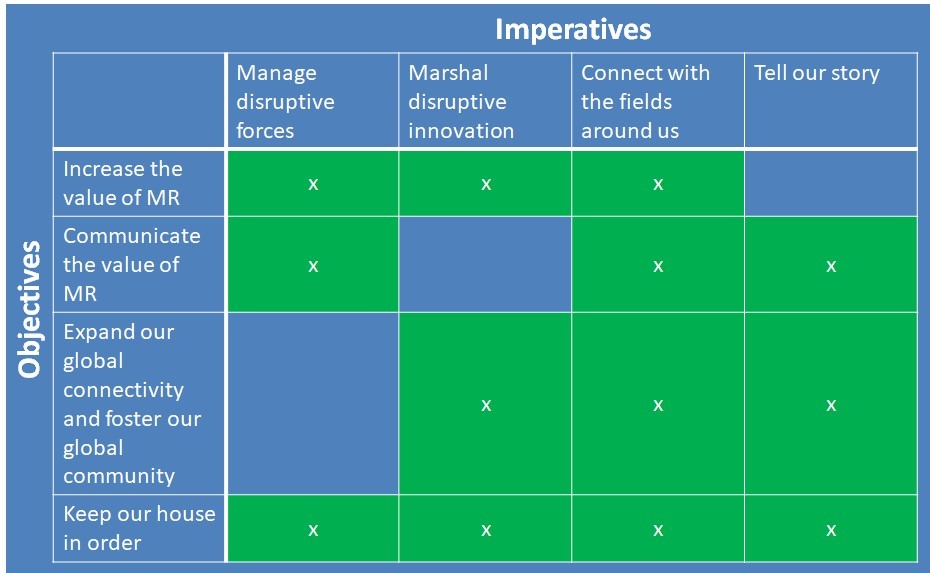 Imperatives

Objectives

| | Manage disruptive forces | Marshal disruptive innovation | Connect with the fields around us | Tell our story |
|---|---|---|---|---|
| Increase the value of MR | x | x | x | |
| Communicate the value of MR | x | | x | x |
| Expand our global connectivity and foster our global community | | x | x | x |
| Keep our house in order | x | x | x | x |